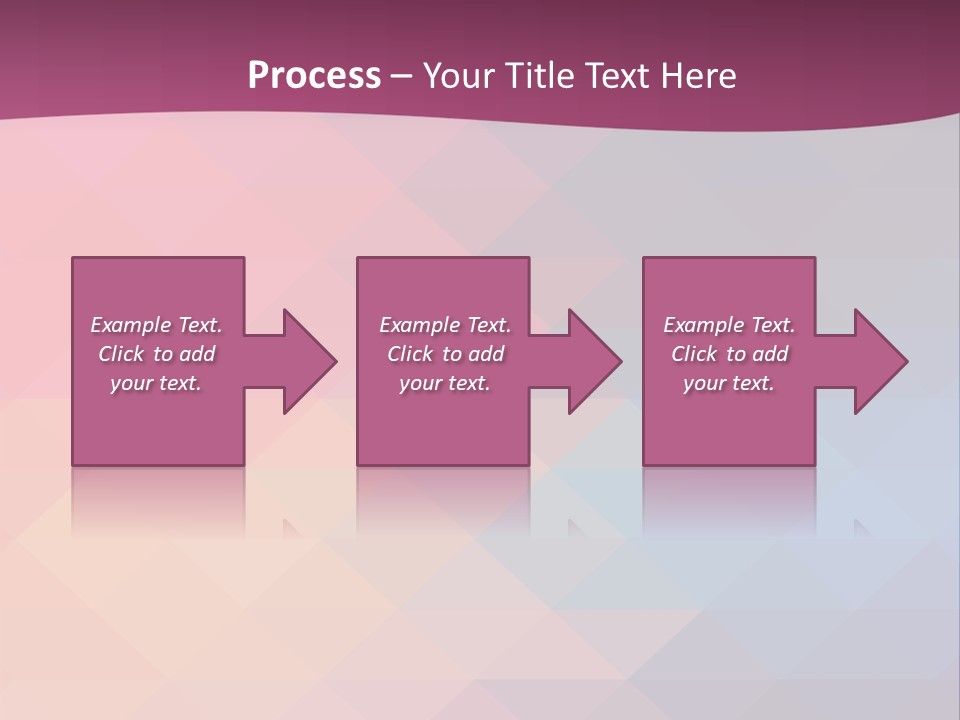 Process – Your Title Text Here

Example Text. Click to add your text.

Example Text. Click to add your text.

Example Text. Click to add your text.